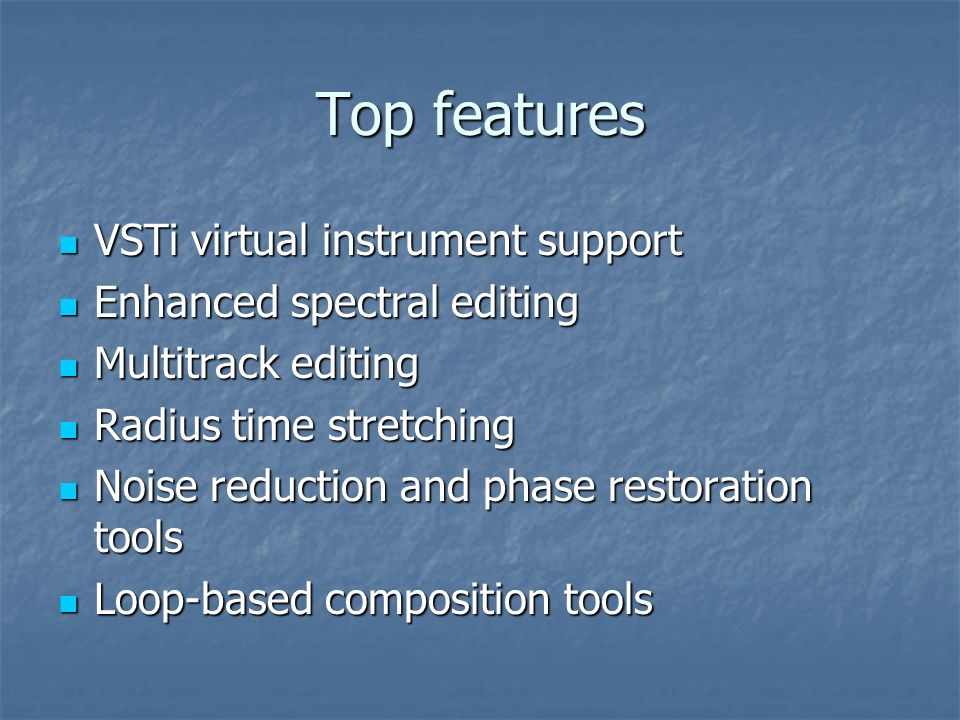 Top features

- VSTi virtual instrument support
- Enhanced spectral editing
- Multitrack editing
- Radius time stretching
- Noise reduction and phase restoration tools
- Loop-based composition tools